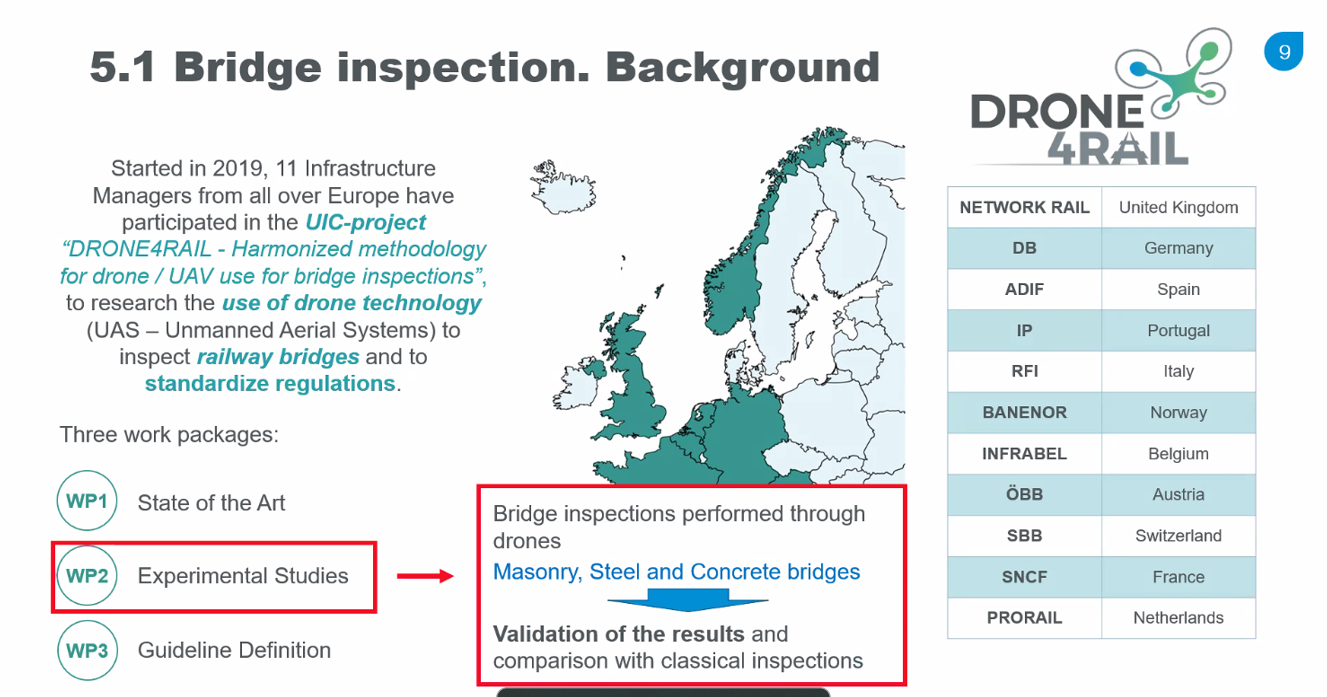 5.1 Bridge inspection. Background

9

DRONE 4RAIL

Started in 2019, 11 Infrastructure Managers from all over Europe have participated in the UIC-project "DRONE4RAIL - Harmonized methodology for drone / UAV use for bridge inspections", to research the use of drone technology (UAS – Unmanned Aerial Systems) to inspect railway bridges and to standardize regulations.

Three work packages:

WP1 State of the Art

WP2 Experimental Studies

WP3 Guideline Definition

Bridge inspections performed through drones

Masonry, Steel and Concrete bridges

Validation of the results and comparison with classical inspections

| NETWORK RAIL | United Kingdom |
|---|---|
| DB | Germany |
| ADIF | Spain |
| IP | Portugal |
| RFI | Italy |
| BANENOR | Norway |
| INFRABEL | Belgium |
| ÖBB | Austria |
| SBB | Switzerland |
| SNCF | France |
| PRORAIL | Netherlands |